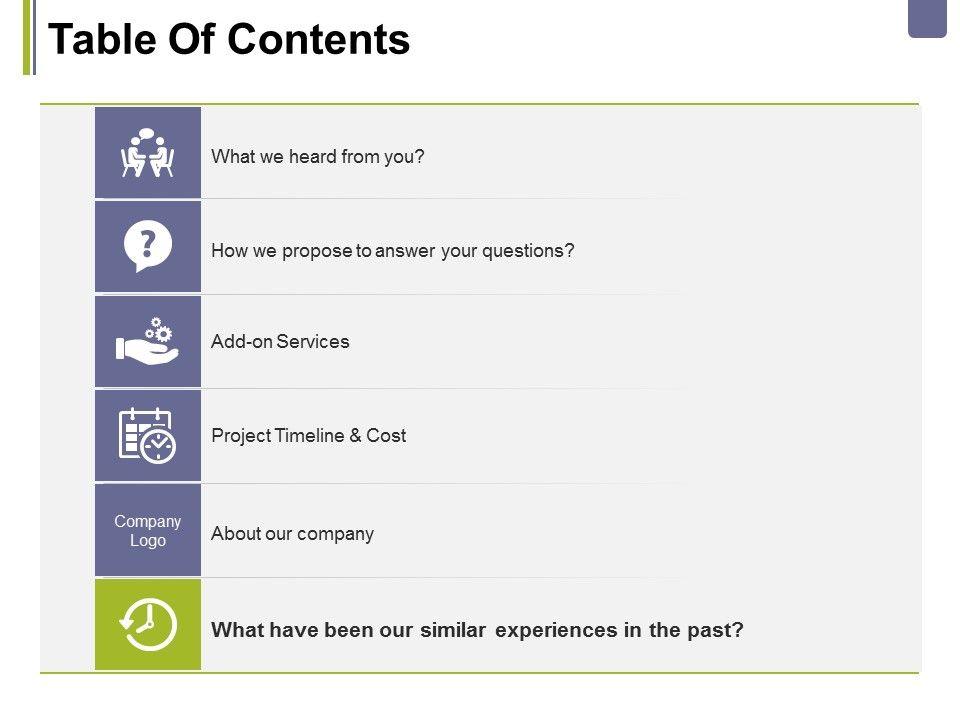 Table Of Contents

What we heard from you?

How we propose to answer your questions?

Add-on Services

Project Timeline & Cost

Company Logo

About our company

What have been our similar experiences in the past?